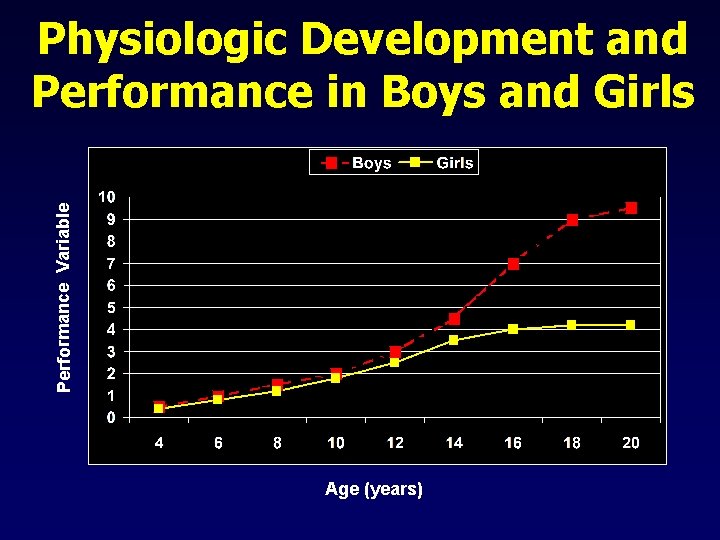 Physiologic Development and Performance in Boys and Girls

Boys Girls

Performance Variable

10
9
8
7
6
5
4
3
2
1
0

4 6 8 10 12 14 16 18 20

Age (years)